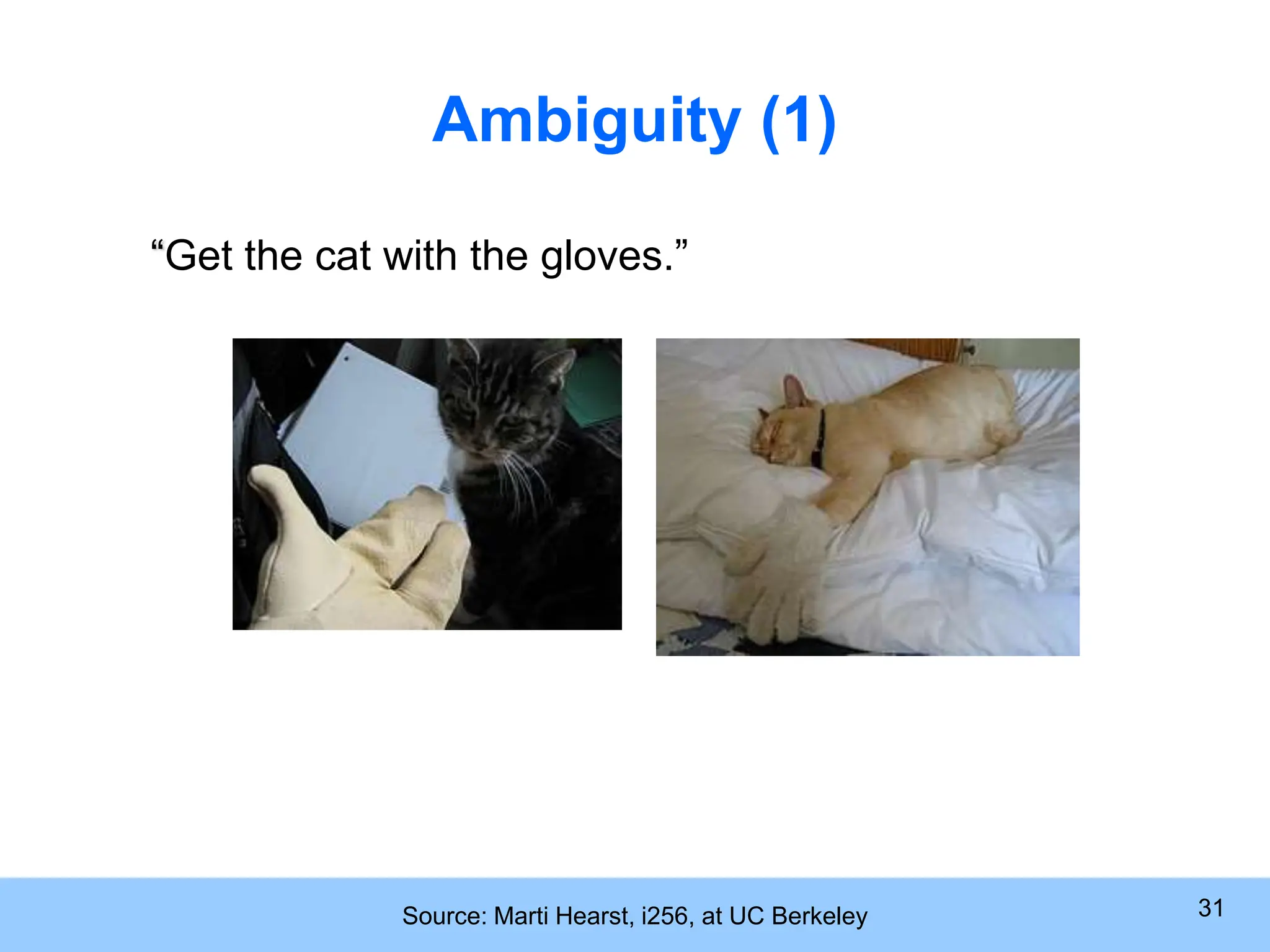 Ambiguity (1)

“Get the cat with the gloves.”

Source: Marti Hearst, i256, at UC Berkeley

31